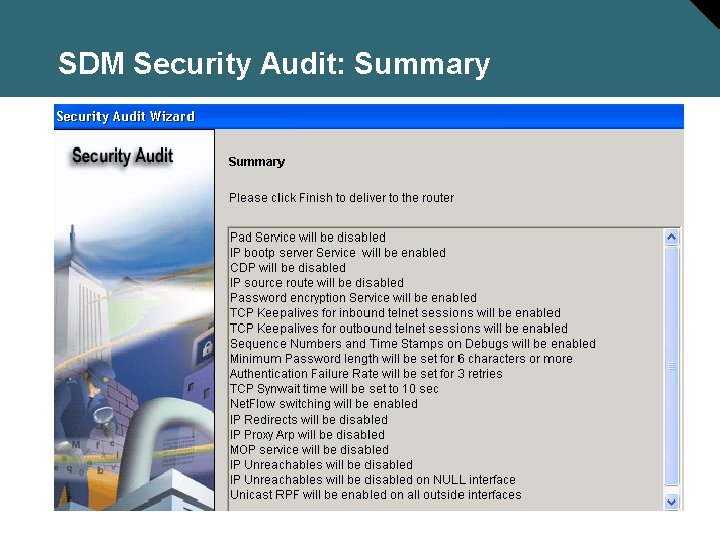 SDM Security Audit: Summary

Security Audit Wizard

Security Audit

Summary

Please click Finish to deliver to the router

Pad Service will be disabled
IP bootp server Service will be enabled
CDP will be disabled
IP source route will be disabled
Password encryption Service will be enabled
TCP Keepalives for inbound telnet sessions will be enabled
TCP Keepalives for outbound telnet sessions will be enabled
Sequence Numbers and Time Stamps on Debugs will be enabled
Minimum Password length will be set for 6 characters or more
Authentication Failure Rate will be set for 3 retries
TCP Synwait time will be set to 10 sec
NetFlow switching will be enabled
IP Redirects will be disabled
IP Proxy Arp will be disabled
MOP service will be disabled
IP Unreachables will be disabled
IP Unreachables will be disabled on NULL interface
Unicast RPF will be enabled on all outside interfaces